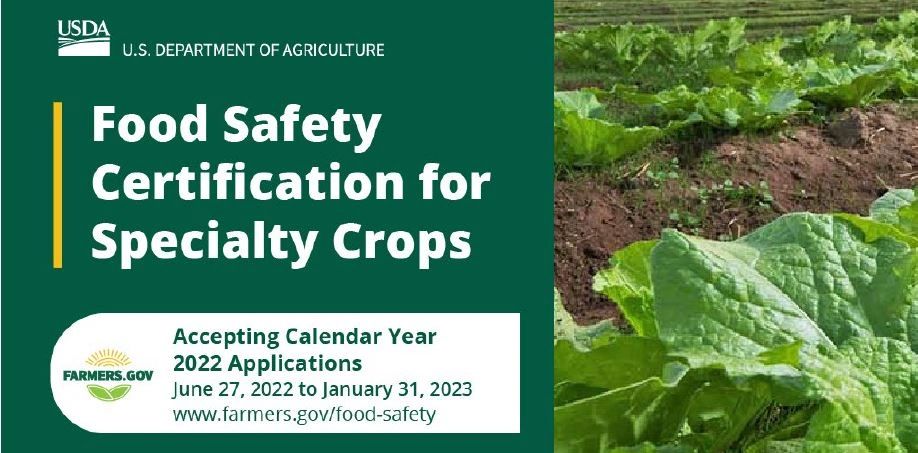 USDA
U.S. DEPARTMENT OF AGRICULTURE

Food Safety Certification for Specialty Crops

FARMERS.GOV

Accepting Calendar Year 2022 Applications
June 27, 2022 to January 31, 2023
www.farmers.gov/food-safety